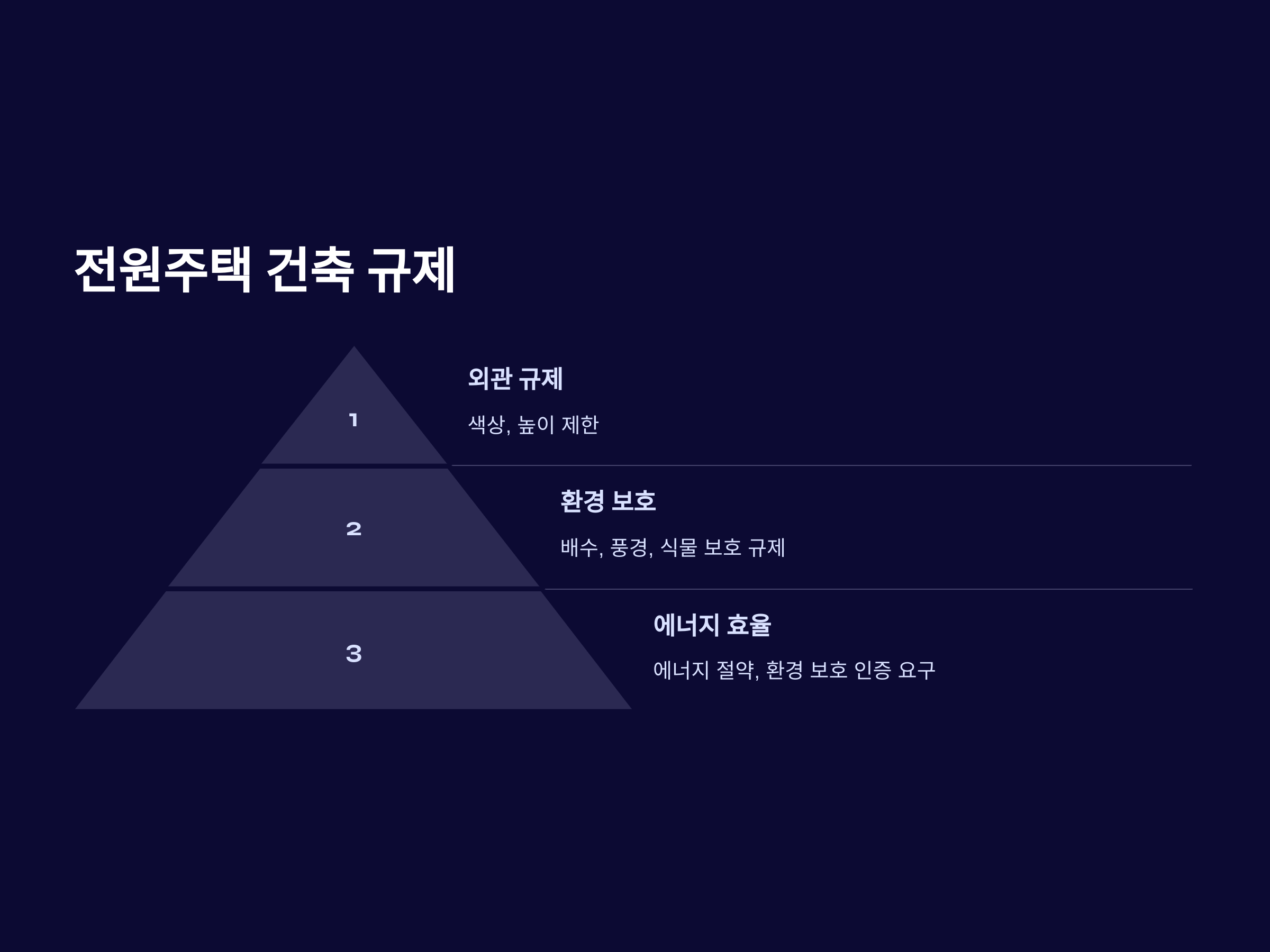 전원주택 건축 규제

1

외관 규제

색상, 높이 제한

2

환경 보호

배수, 풍경, 식물 보호 규제

3

에너지 효율

에너지 절약, 환경 보호 인증 요구